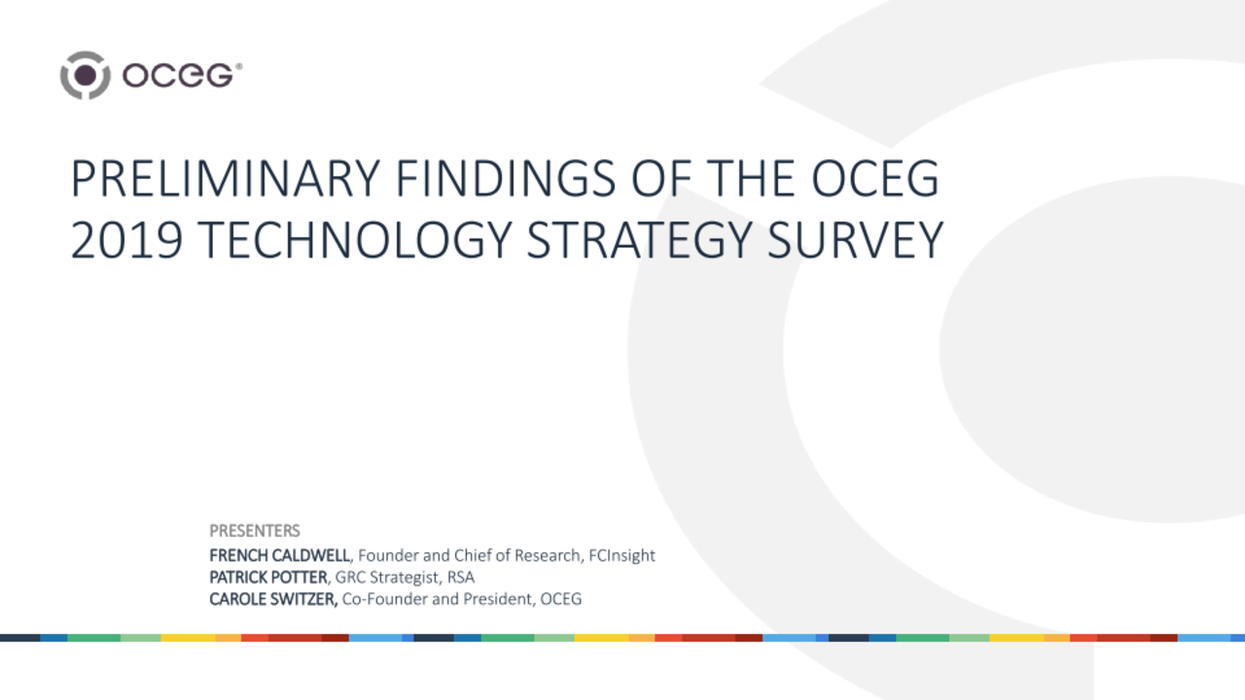 oceg®

PRELIMINARY FINDINGS OF THE OCEG 2019 TECHNOLOGY STRATEGY SURVEY

PRESENTERS
FRENCH CALDWELL, Founder and Chief of Research, FCInsight
PATRICK POTTER, GRC Strategist, RSA
CAROLE SWITZER, Co-Founder and President, OCEG